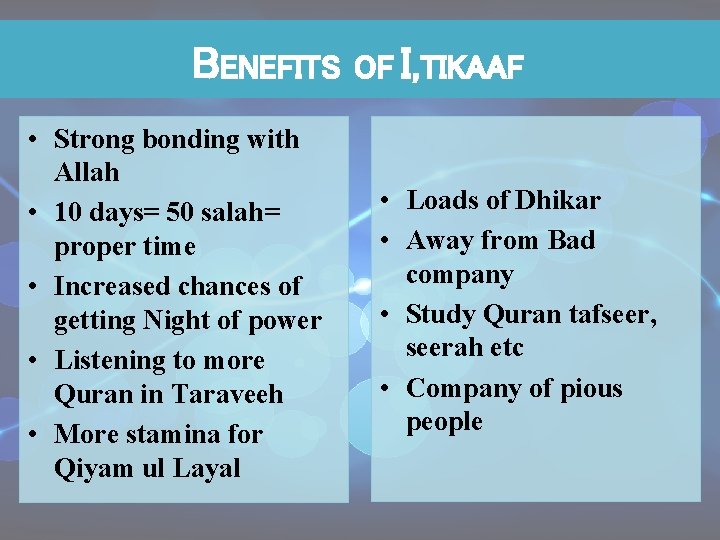 BENEFITS OF I,TIKAAF

• Strong bonding with Allah
• 10 days= 50 salah= proper time
• Increased chances of getting Night of power
• Listening to more Quran in Taraveeh
• More stamina for Qiyam ul Layal

• Loads of Dhikar
• Away from Bad company
• Study Quran tafseer, seerah etc
• Company of pious people